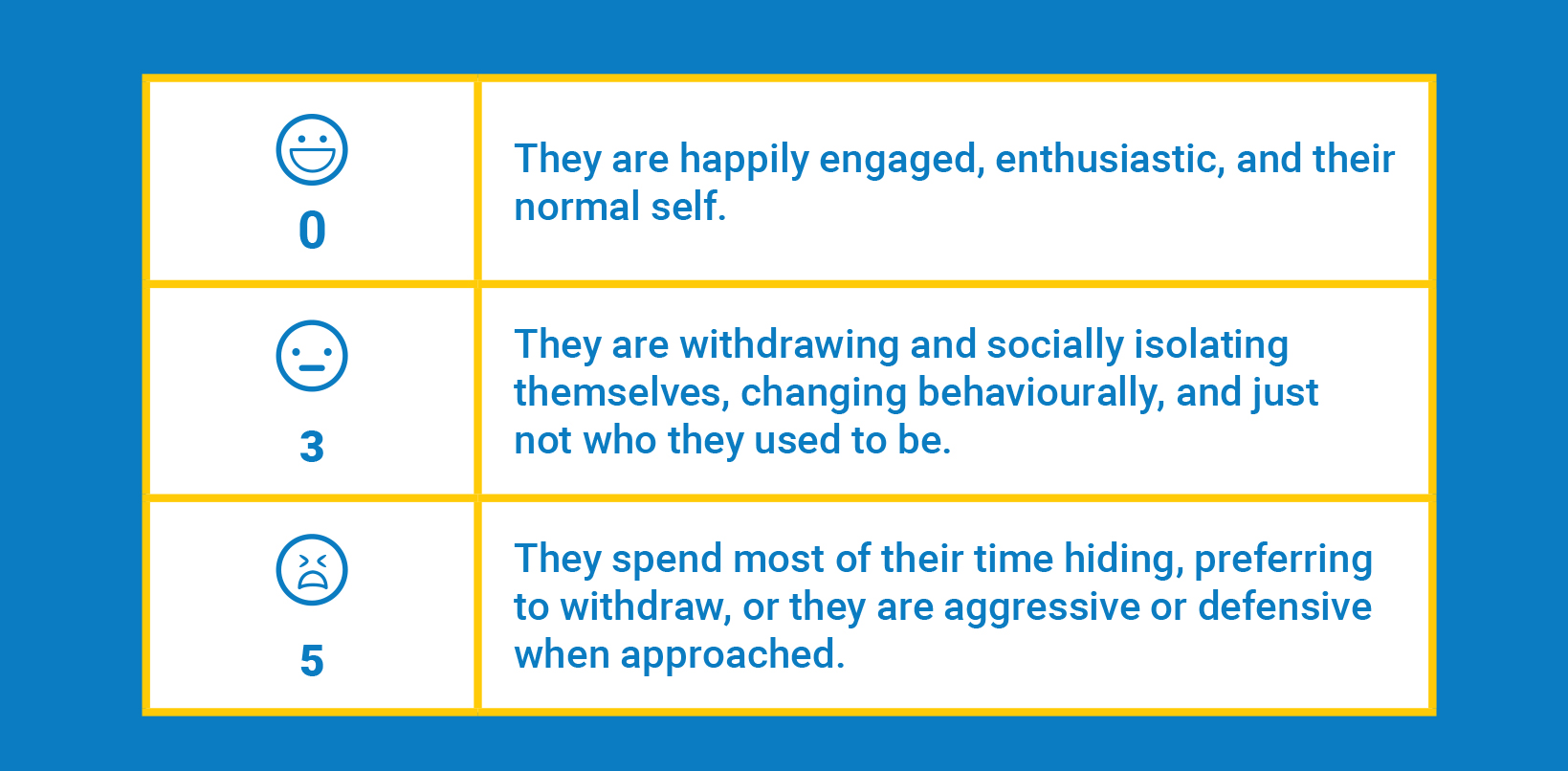 | | |
|---|---|
| 0 | They are happily engaged, enthusiastic, and their normal self. |
| 3 | They are withdrawing and socially isolating themselves, changing behaviourally, and just not who they used to be. |
| 5 | They spend most of their time hiding, preferring to withdraw, or they are aggressive or defensive when approached. |